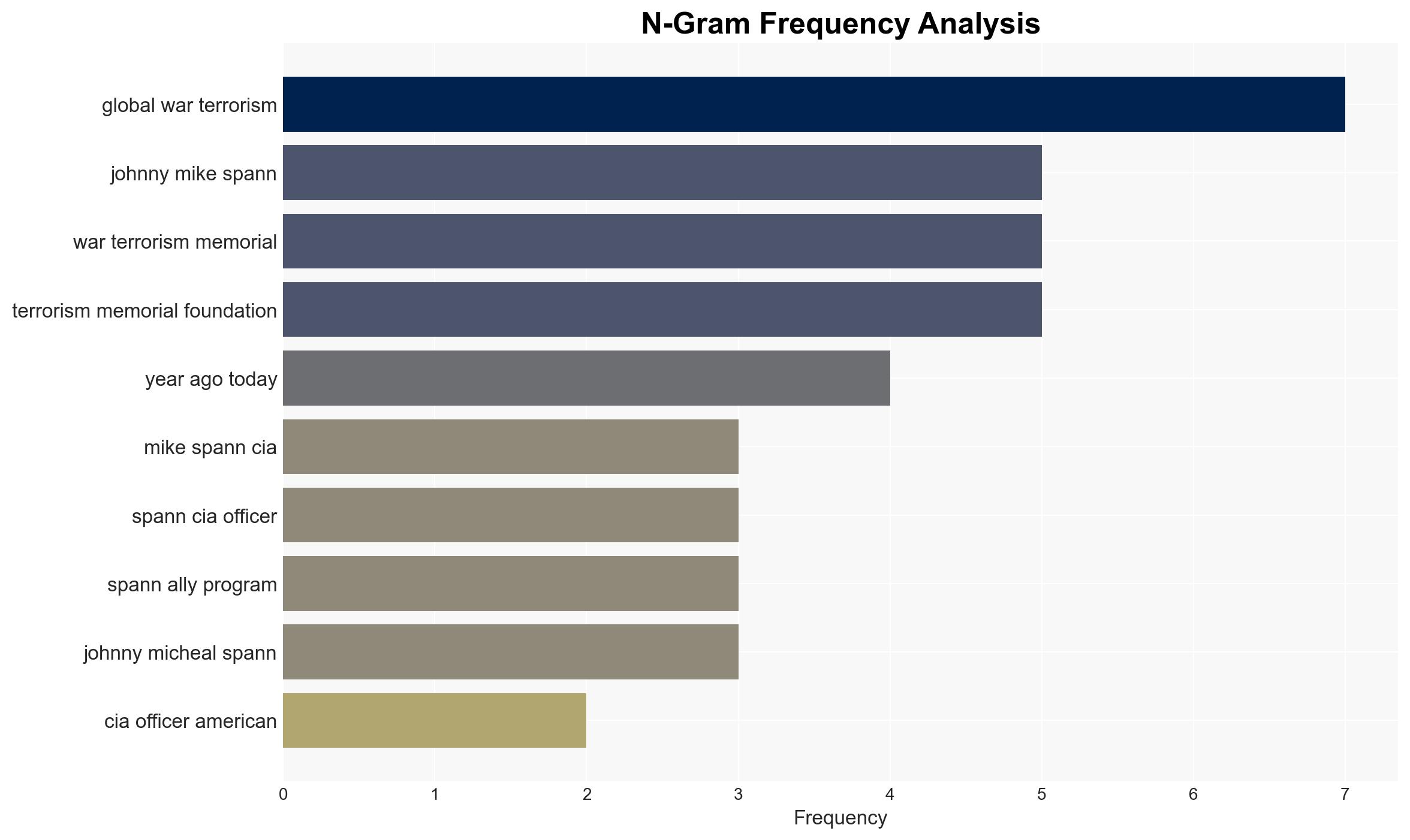 N-Gram Frequency Analysis

global war terrorism
johnny mike spann
war terrorism memorial
terrorism memorial foundation
year ago today
mike spann cia
spann cia officer
spann ally program
johnny micheal spann
cia officer american

0 1 2 3 4 5 6 7
Frequency